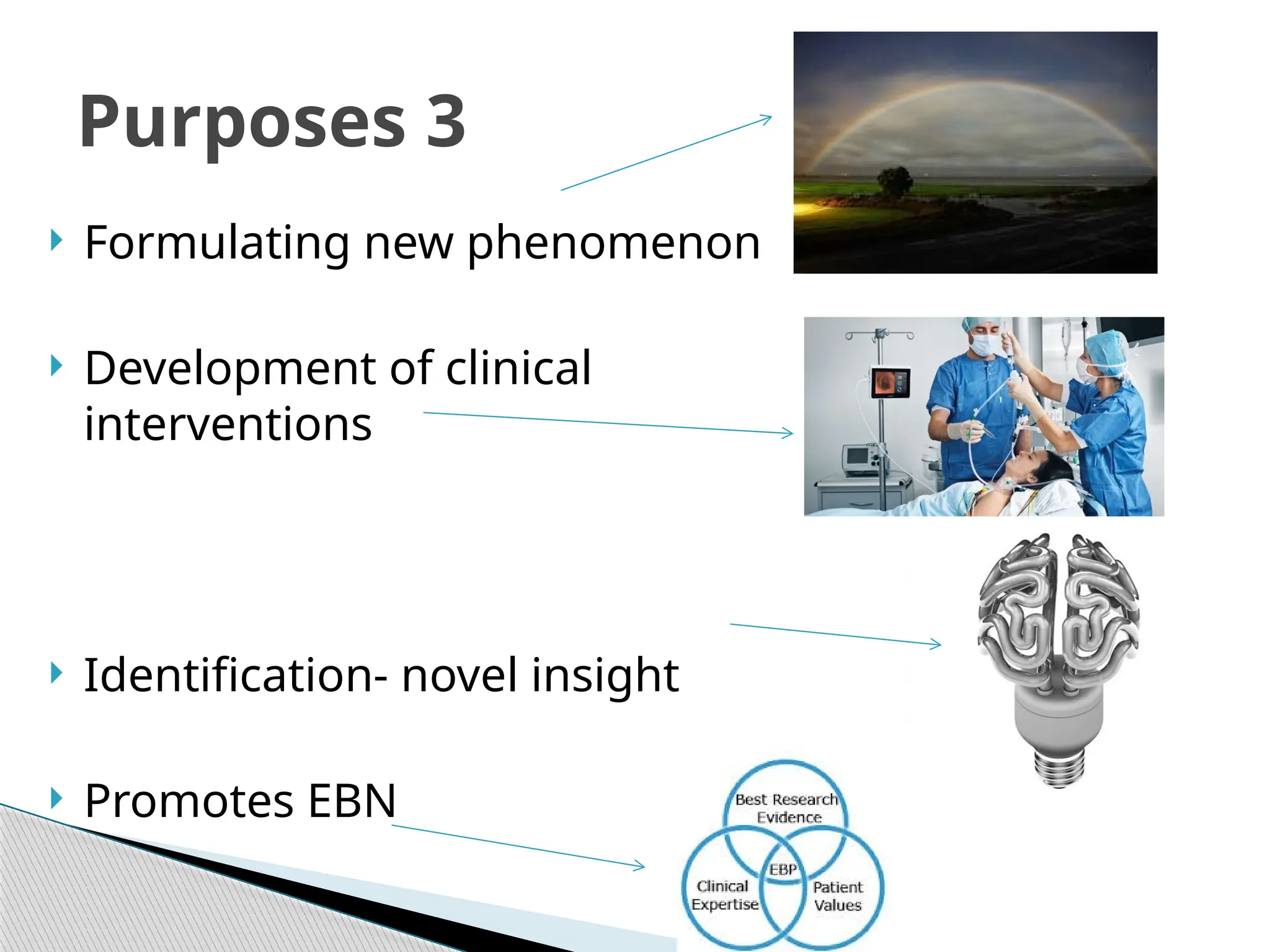 Purposes 3

Formulating new phenomenon

Development of clinical interventions

Identification- novel insight

Promotes EBN

Best Research Evidence

EBP

Clinical Expertise

Patient Values